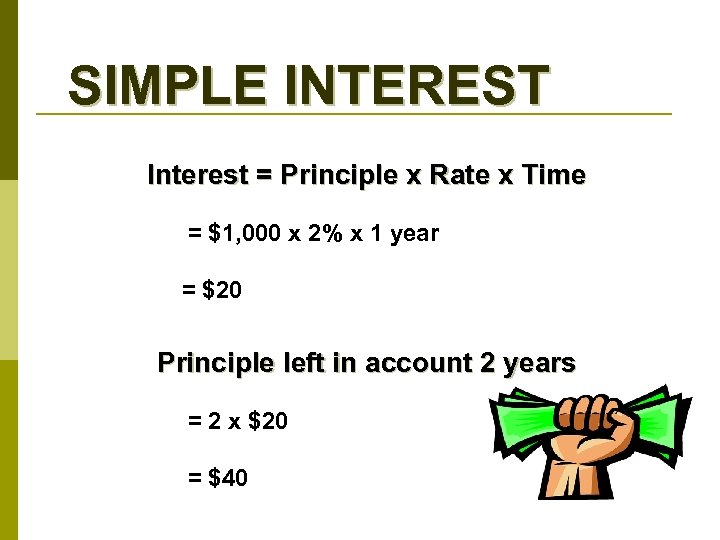 SIMPLE INTEREST

Interest = Principle x Rate x Time

= \$1,000 x 2% x 1 year

= \$20

Principle left in account 2 years

= 2 x \$20

= \$40